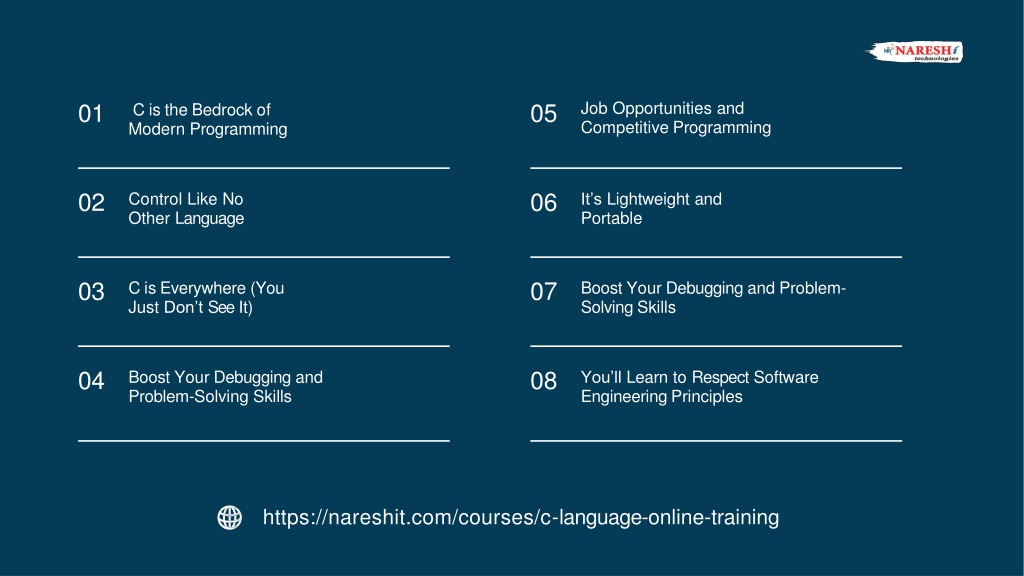 NARESH i technologies

01 C is the Bedrock of Modern Programming

02 Control Like No Other Language

03 C is Everywhere (You Just Don't See It)

04 Boost Your Debugging and Problem-Solving Skills

05 Job Opportunities and Competitive Programming

06 It's Lightweight and Portable

07 Boost Your Debugging and Problem-Solving Skills

08 You'll Learn to Respect Software Engineering Principles

https://nareshit.com/courses/c-language-online-training